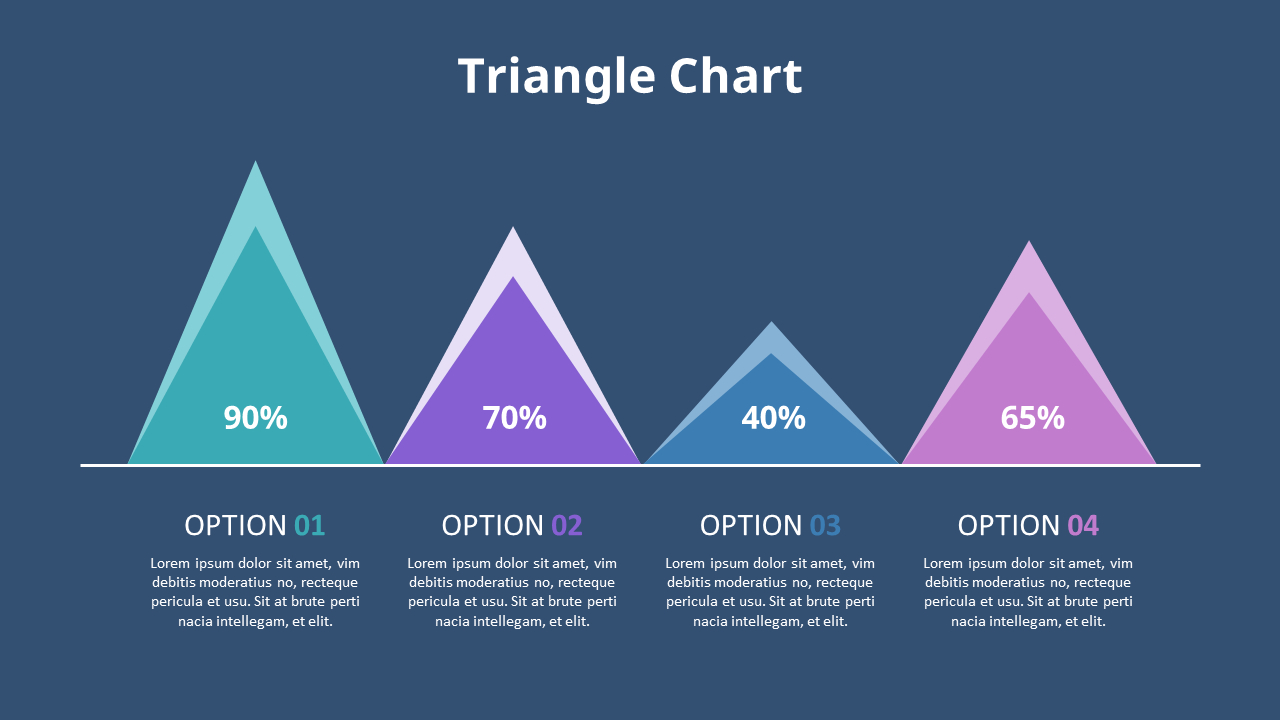 Triangle Chart

90%

70%

40%

65%

OPTION 01

Lorem ipsum dolor sit amet, vim debitis moderatius no, recteque pericula et usu. Sit at brute perti nacia intellegam, et elit.

OPTION 02

Lorem ipsum dolor sit amet, vim debitis moderatius no, recteque pericula et usu. Sit at brute perti nacia intellegam, et elit.

OPTION 03

Lorem ipsum dolor sit amet, vim debitis moderatius no, recteque pericula et usu. Sit at brute perti nacia intellegam, et elit.

OPTION 04

Lorem ipsum dolor sit amet, vim debitis moderatius no, recteque pericula et usu. Sit at brute perti nacia intellegam, et elit.